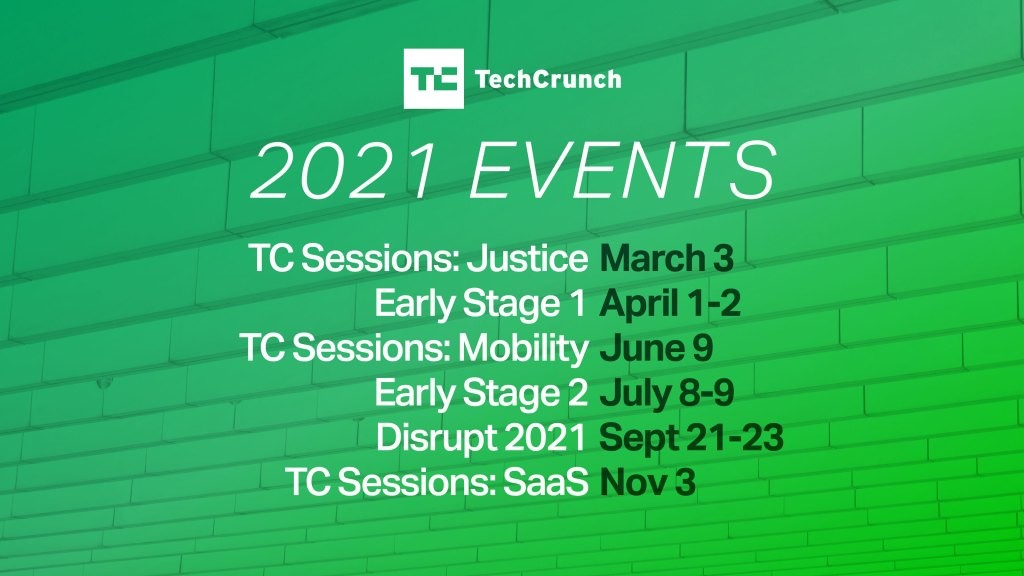 TC TechCrunch

2021 EVENTS

TC Sessions: Justice March 3
Early Stage 1 April 1-2
TC Sessions: Mobility June 9
Early Stage 2 July 8-9
Disrupt 2021 Sept 21-23
TC Sessions: SaaS Nov 3